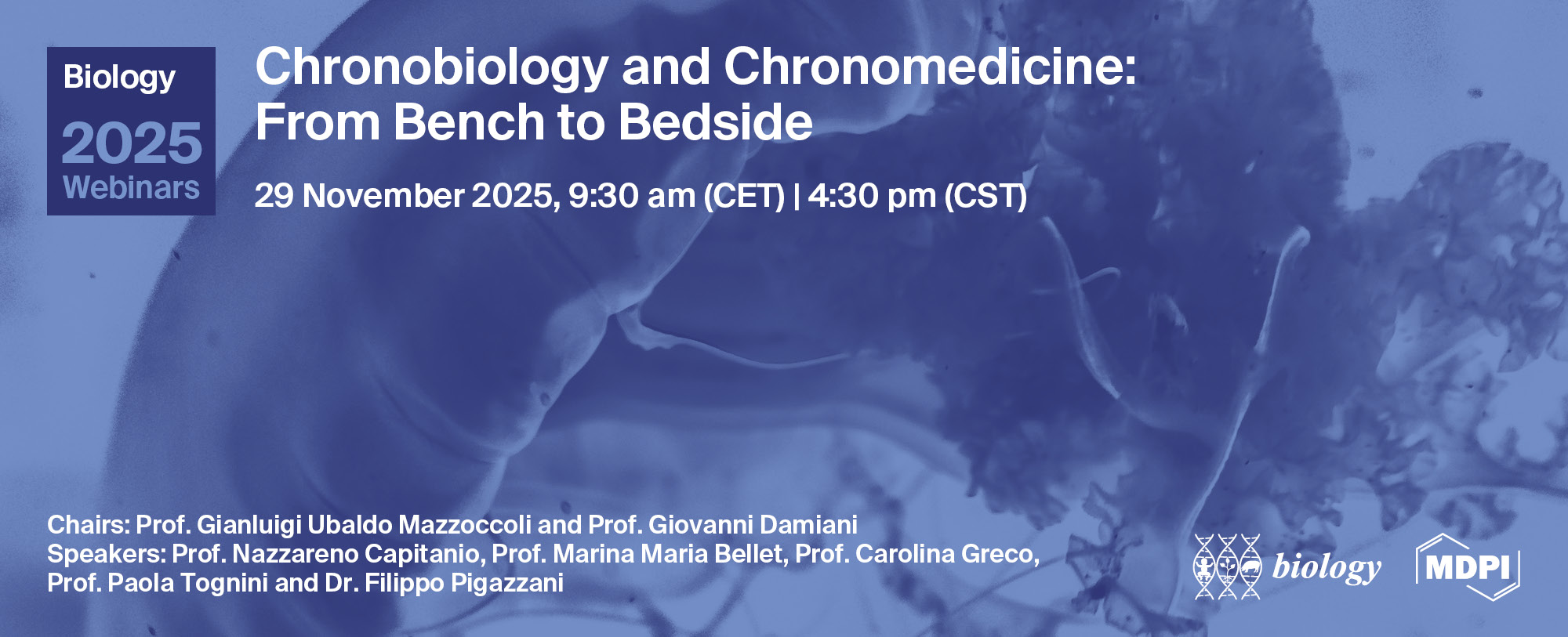 Biology
2025
Webinars

Chronobiology and Chronomedicine: From Bench to Bedside

29 November 2025, 9:30 am (CET) | 4:30 pm (CST)

Chairs: Prof. Gianluigi Ubaldo Mazzoccoli and Prof. Giovanni Damiani
Speakers: Prof. Nazzareno Capitanio, Prof. Marina Maria Bellet, Prof. Carolina Greco, Prof. Paola Tognini and Dr. Filippo Pigazzani

biology

MDPI